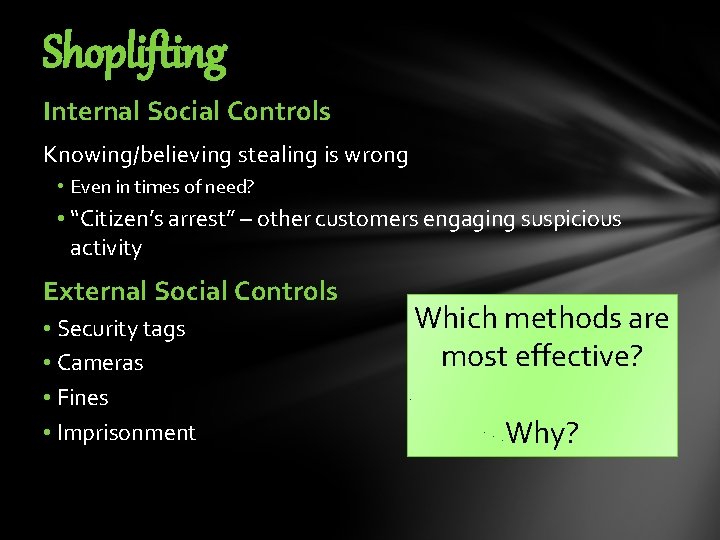 Shoplifting

Internal Social Controls

Knowing/believing stealing is wrong

• Even in times of need?
• "Citizen's arrest" – other customers engaging suspicious activity

External Social Controls

• Security tags
• Cameras
• Fines
• Imprisonment

Which methods are most effective?

Why?